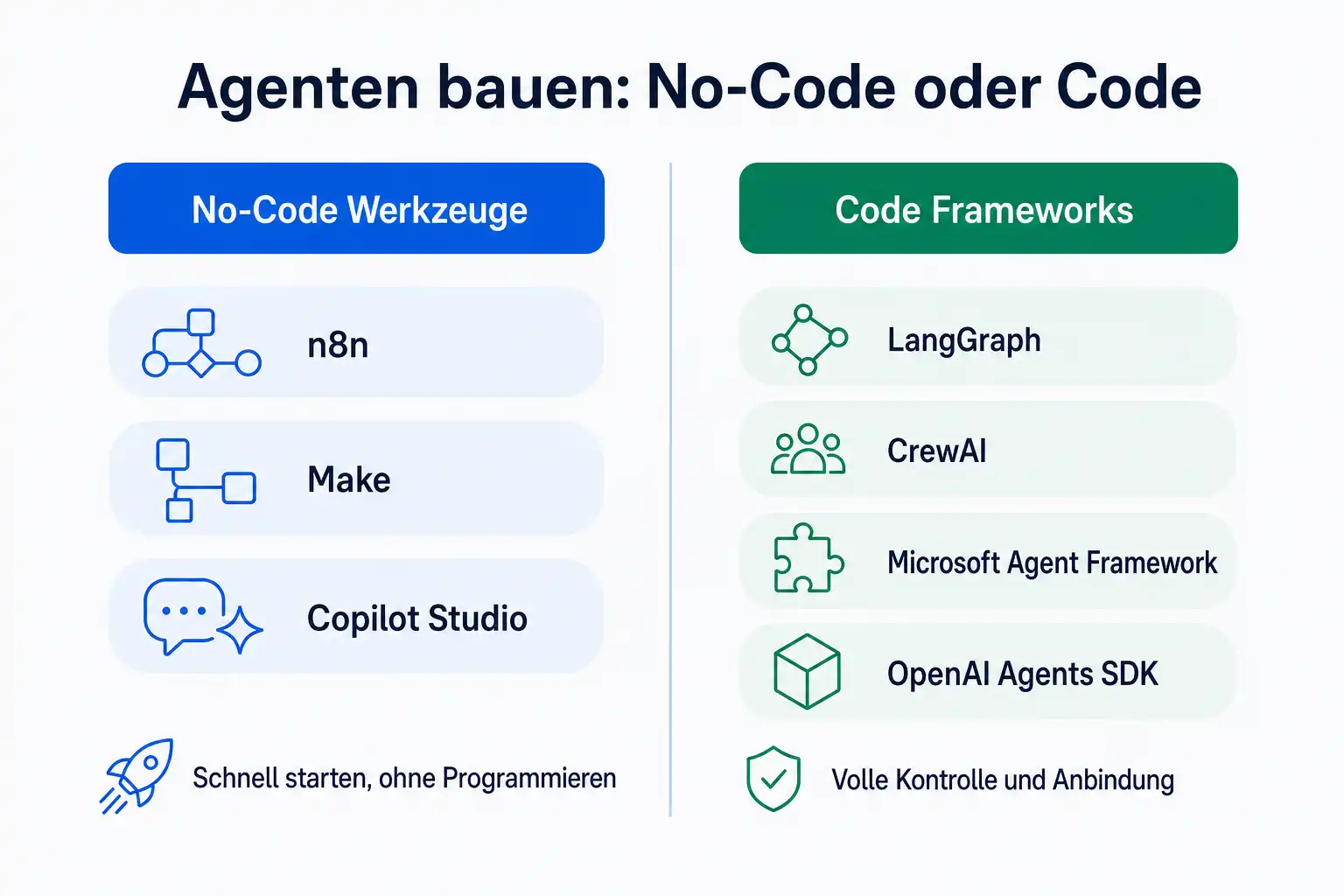 Agenten bauen: No-Code oder Code

No-Code Werkzeuge

n8n

Make

Copilot Studio

Schnell starten, ohne Programmieren

Code Frameworks

LangGraph

CrewAI

Microsoft Agent Framework

OpenAI Agents SDK

Volle Kontrolle und Anbindung